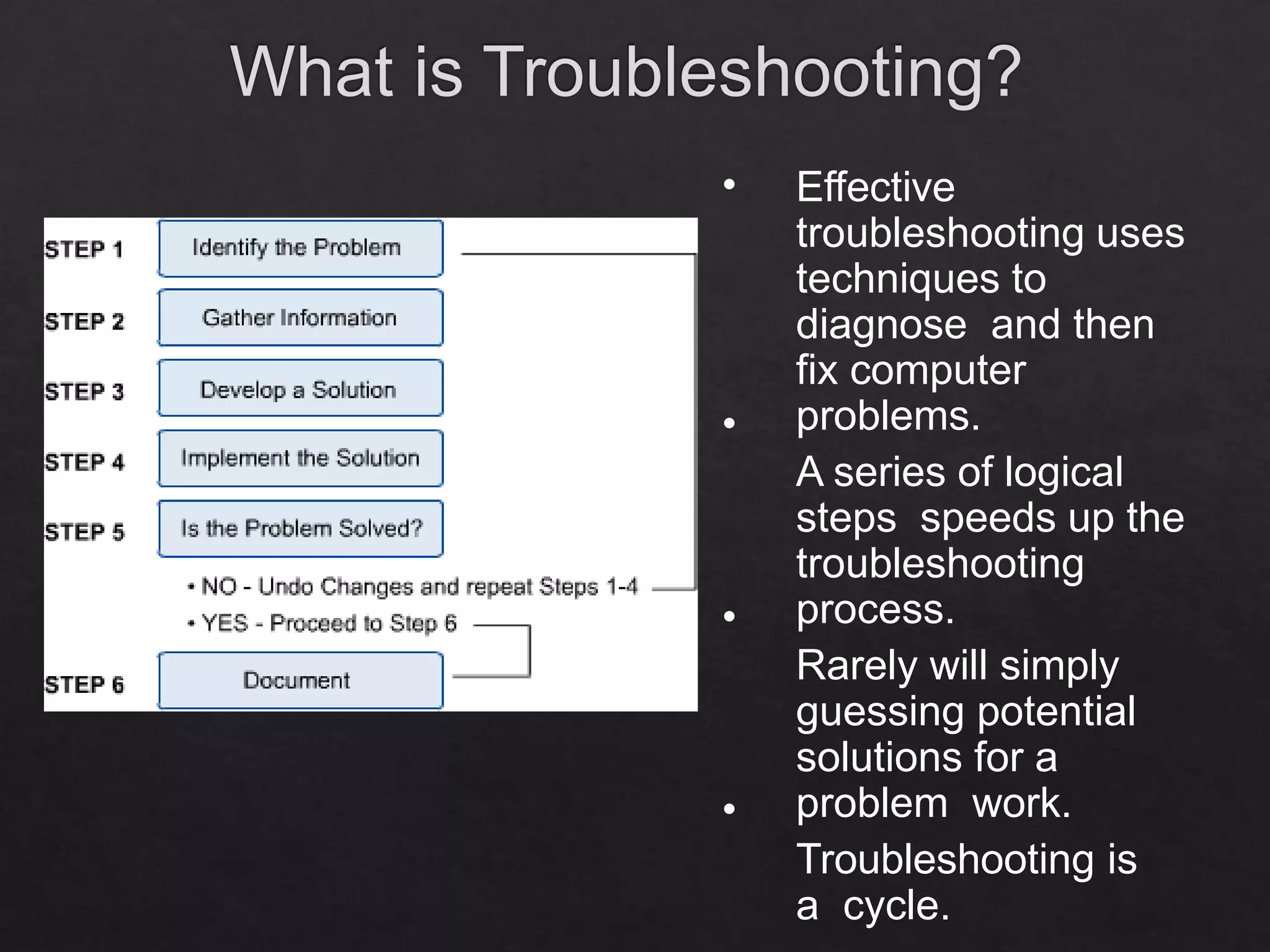 What is Troubleshooting?

STEP 1 Identify the Problem

STEP 2 Gather Information

STEP 3 Develop a Solution

STEP 4 Implement the Solution

STEP 5 Is the Problem Solved?

• NO - Undo Changes and repeat Steps 1-4

• YES - Proceed to Step 6

STEP 6 Document

• Effective troubleshooting uses techniques to diagnose and then fix computer problems.

• A series of logical steps speeds up the troubleshooting process.

• Rarely will simply guessing potential solutions for a problem work.

• Troubleshooting is a cycle.